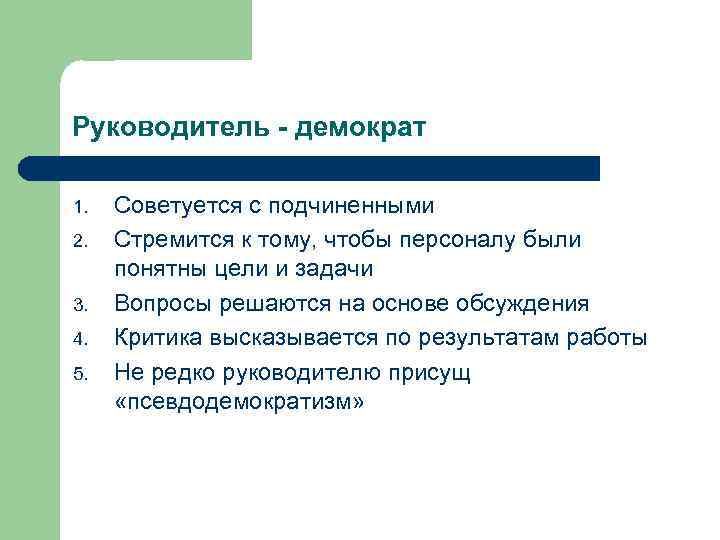 Руководитель - демократ

1. Советуется с подчиненными
2. Стремится к тому, чтобы персоналу были понятны цели и задачи
3. Вопросы решаются на основе обсуждения
4. Критика высказывается по результатам работы
5. Не редко руководителю присущ «псевдодемократизм»